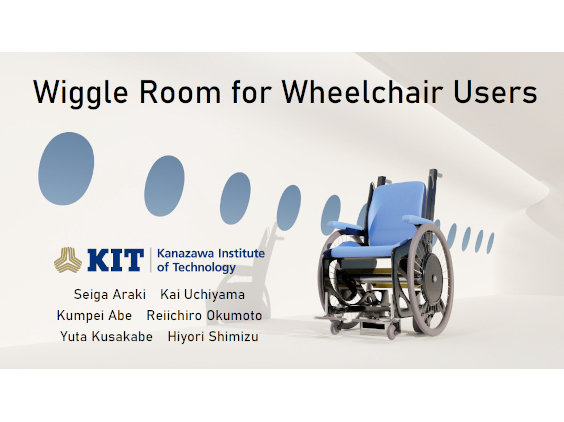 Wiggle Room for Wheelchair Users

KIT Kanazawa Institute of Technology

Seiga Araki Kai Uchiyama
Kumpei Abe Reiichiro Okumoto
Yuta Kusakabe Hiyori Shimizu